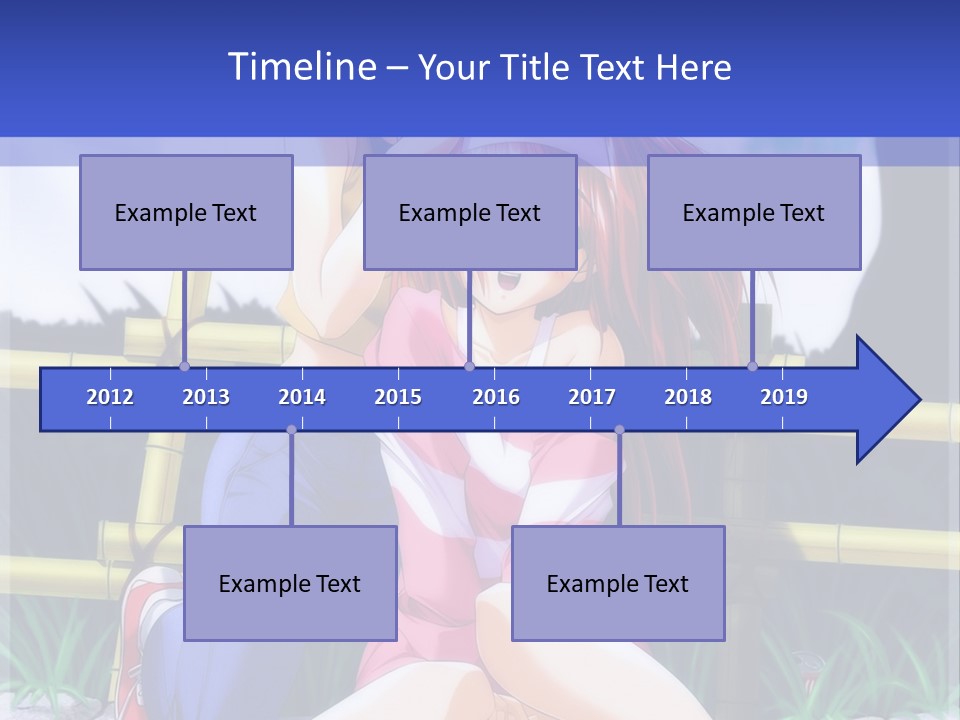 Timeline – Your Title Text Here

Example Text

Example Text

Example Text

2012 2013 2014 2015 2016 2017 2018 2019

Example Text

Example Text